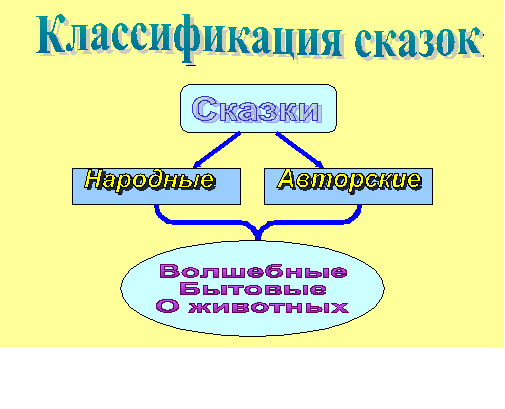 Классификация сказок

Сказки

Народные

Авторские

Волшебные
Бытовые
О животных